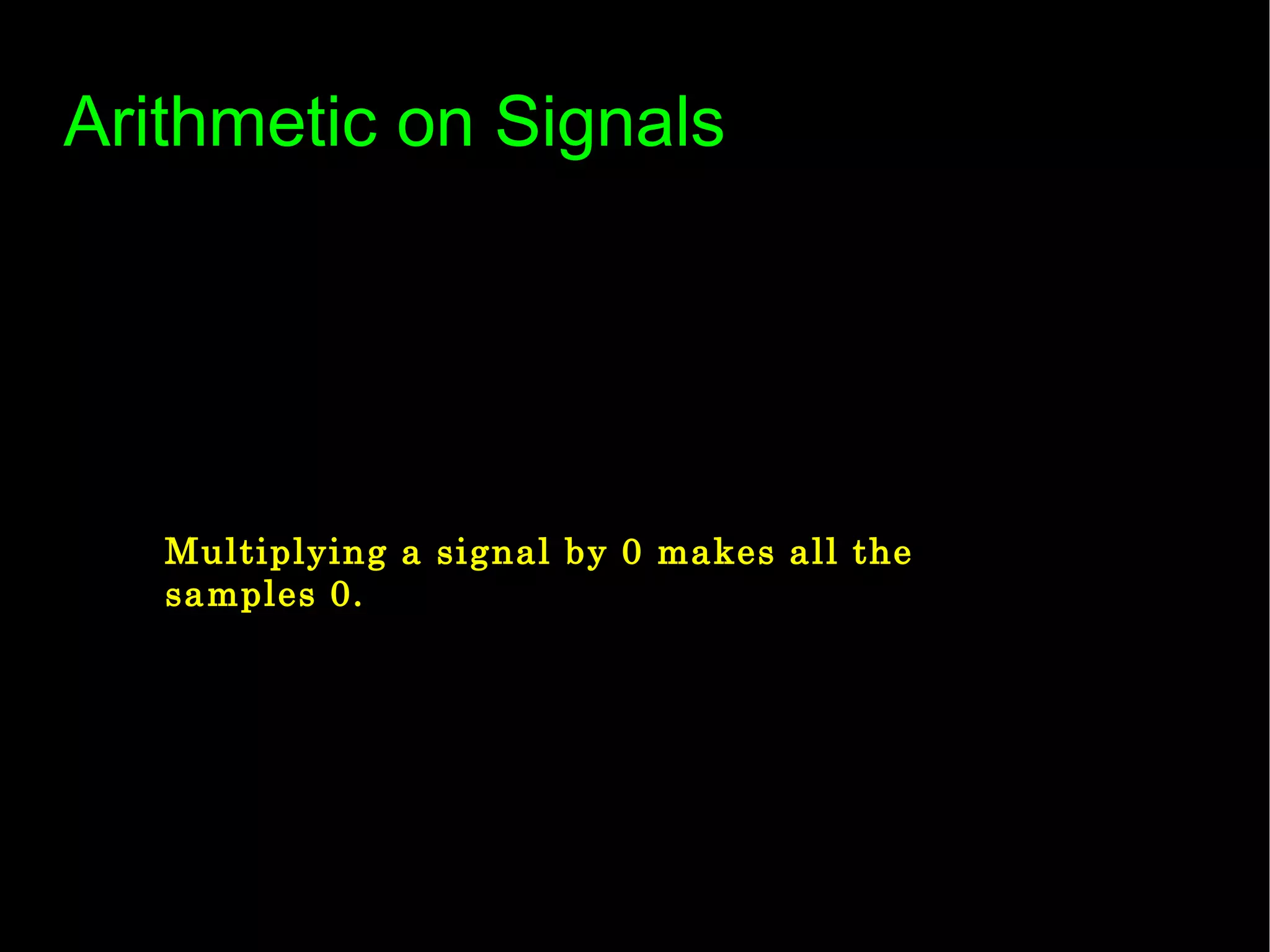 Arithmetic on Signals

Multiplying a signal by 0 makes all the samples 0.